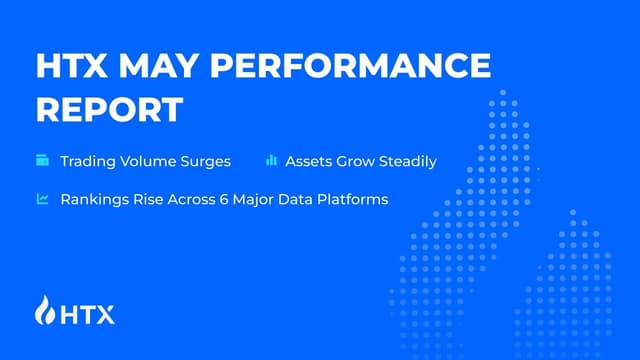 HTX MAY PERFORMANCE REPORT

Trading Volume Surges

Assets Grow Steadily

Rankings Rise Across 6 Major Data Platforms

HTX